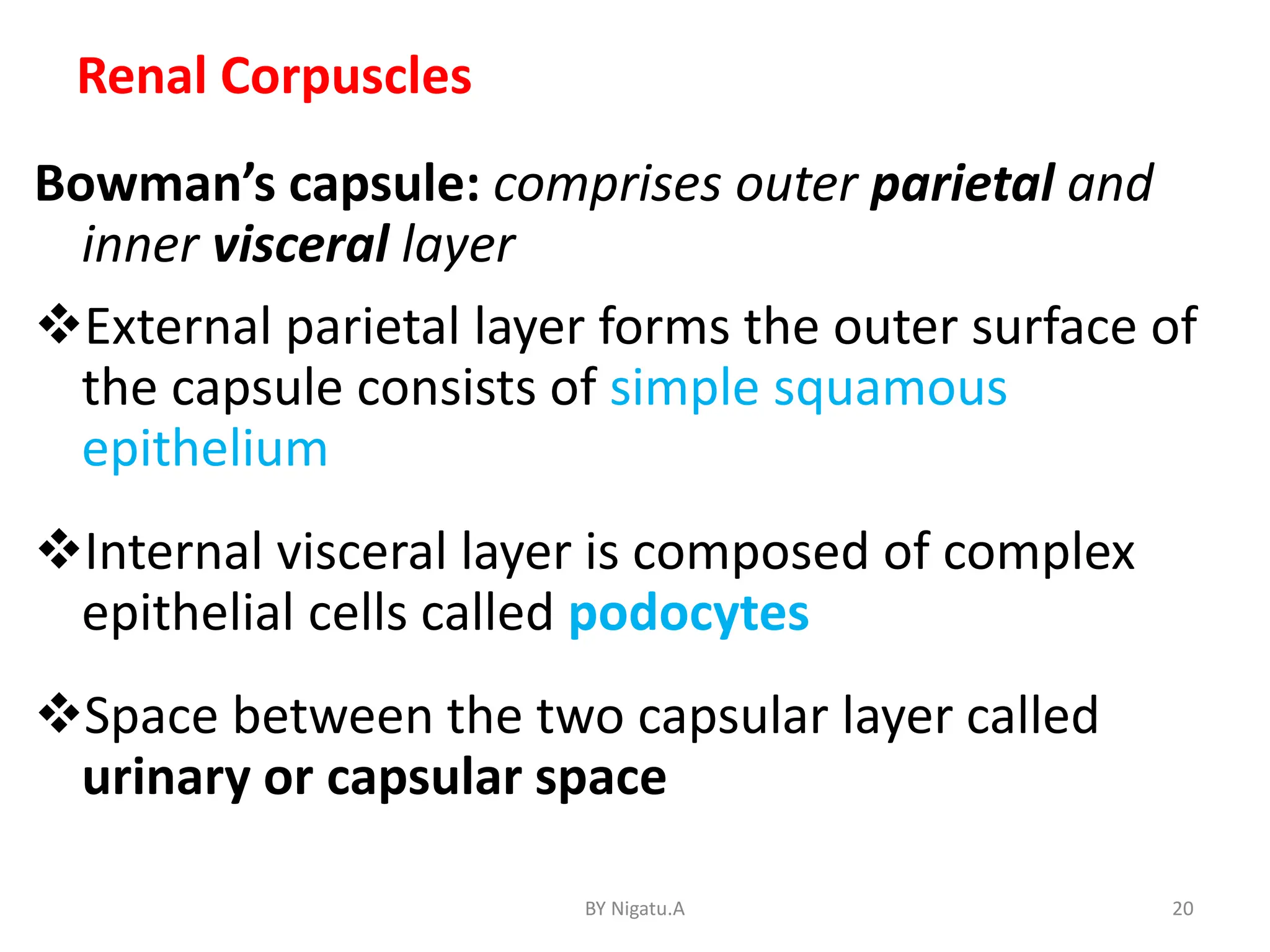 Renal Corpuscles

Bowman’s capsule: comprises outer parietal and inner visceral layer

❖External parietal layer forms the outer surface of the capsule consists of simple squamous epithelium

❖Internal visceral layer is composed of complex epithelial cells called podocytes

❖Space between the two capsular layer called urinary or capsular space

BY Nigatu.A

20